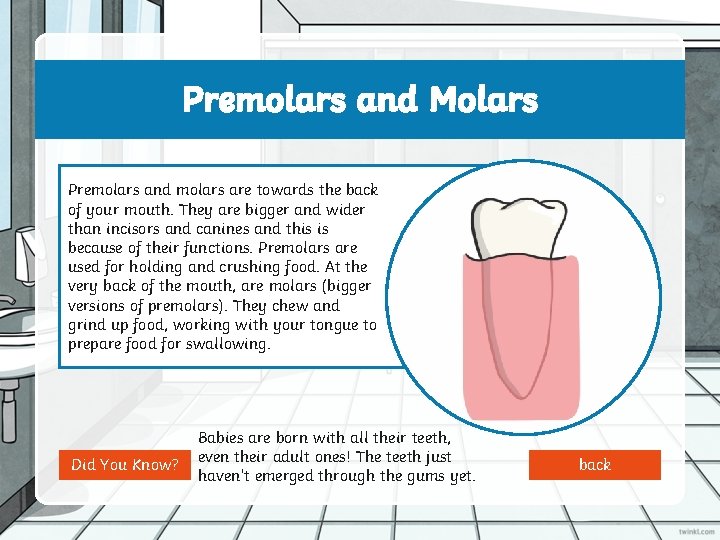 Premolars and Molars

Premolars and molars are towards the back of your mouth. They are bigger and wider than incisors and canines and this is because of their functions. Premolars are used for holding and crushing food. At the very back of the mouth, are molars (bigger versions of premolars). They chew and grind up food, working with your tongue to prepare food for swallowing.

Did You Know?

Babies are born with all their teeth, even their adult ones! The teeth just haven't emerged through the gums yet.

back

twinkl.com